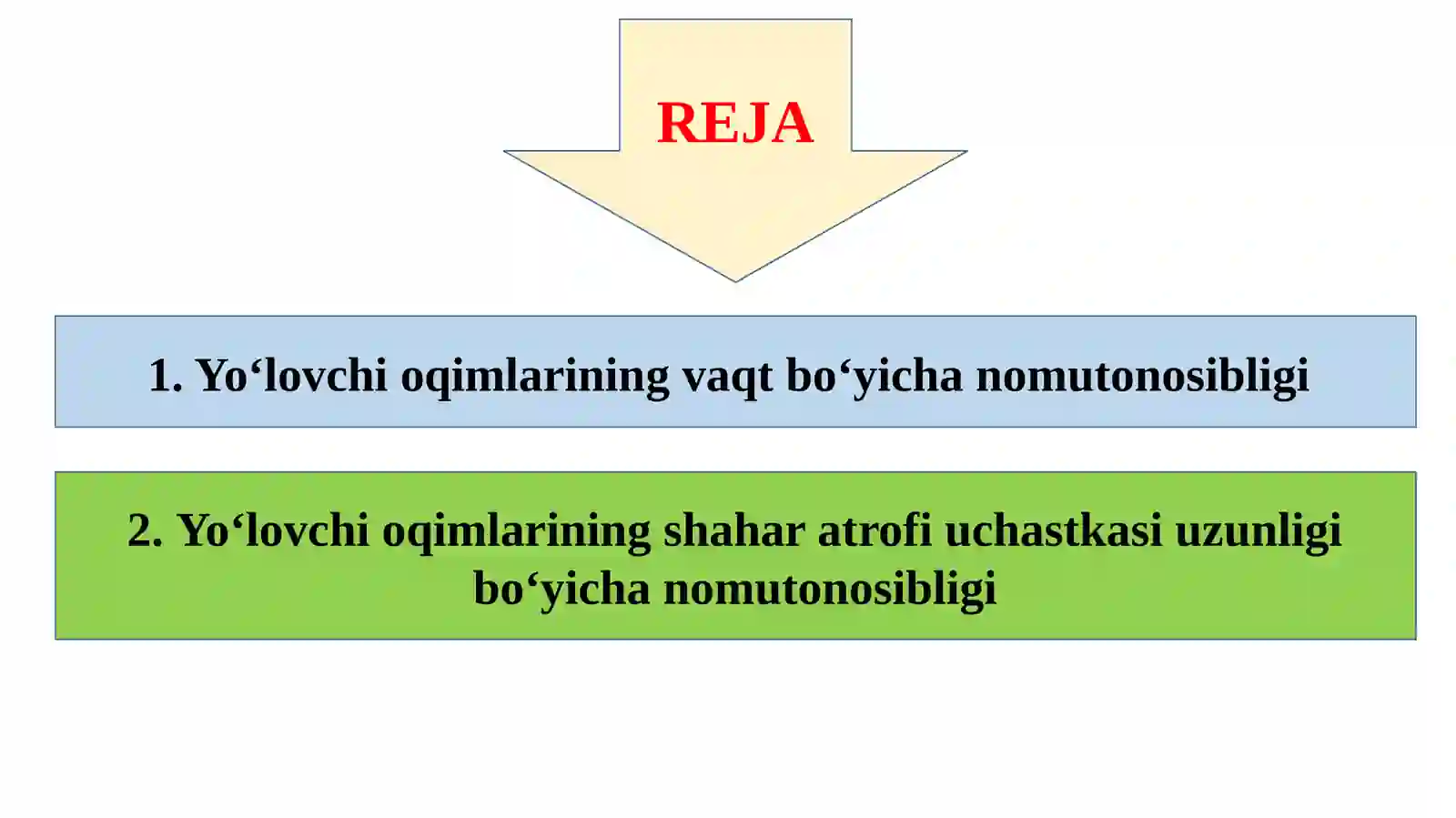 REJA

1. Yo‘lovchi oqimlarining vaqt bo‘yicha nomutonosibligi

2. Yo‘lovchi oqimlarining shahar atrofi uchastkasi uzunligi bo‘yicha nomutonosibligi